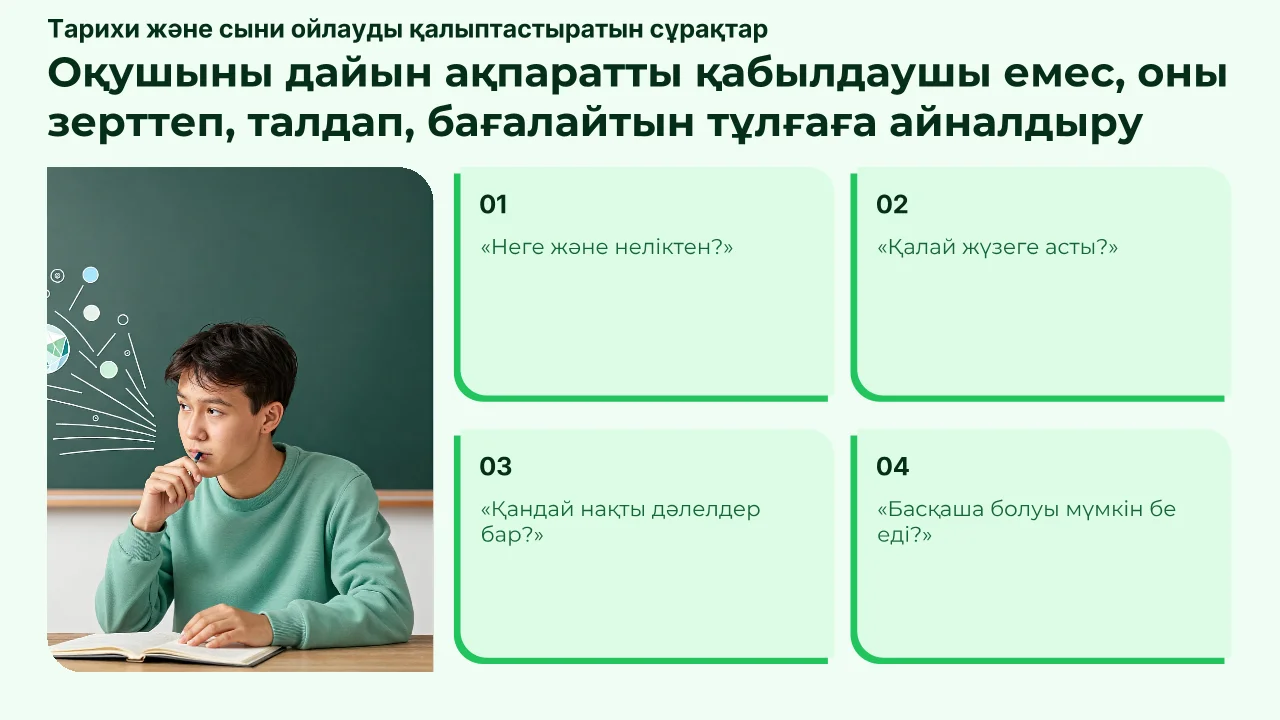 Тарихи және сыни ойлауды қалыптастыратын сұрақтар

Оқушыны дайын ақпаратты қабылдаушы емес, оны зерттеп, талдап, бағалайтын тұлғаға айналдыру

01

«Неге және неліктен?»

02

«Қалай жүзеге асты?»

03

«Қандай нақты дәлелдер бар?»

04

«Басқаша болуы мүмкін бе еді?»